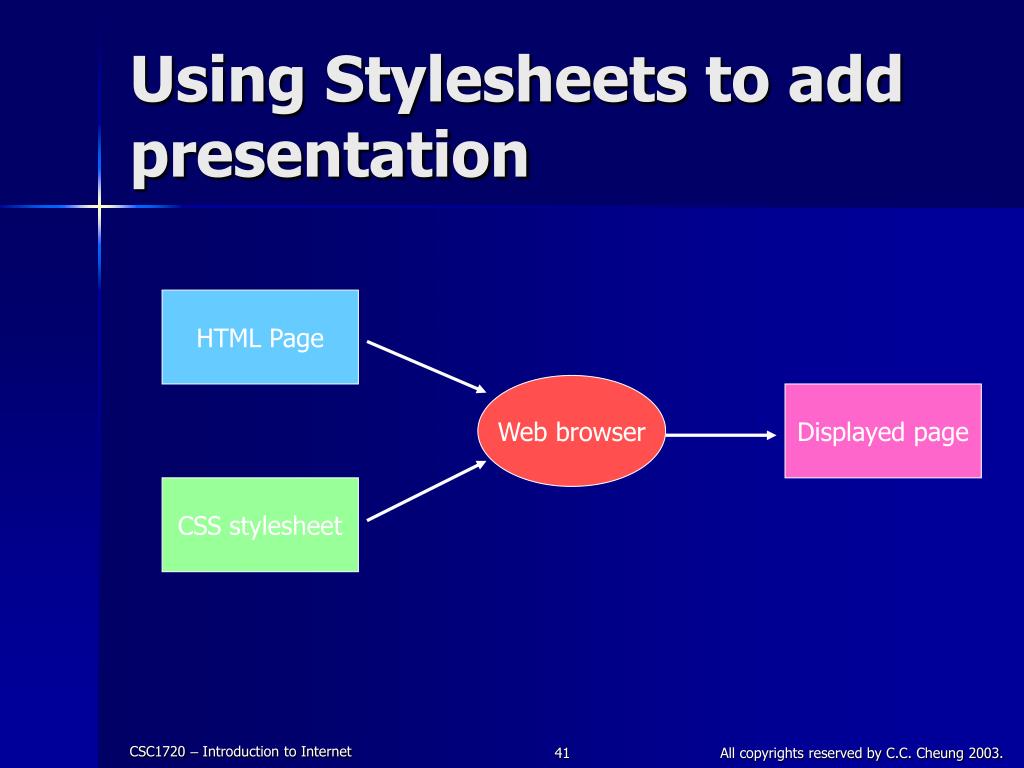 Using Stylesheets to add presentation

HTML Page

CSS stylesheet

Web browser

Displayed page

CSC1720 – Introduction to Internet

41

All copyrights reserved by C.C. Cheung 2003.